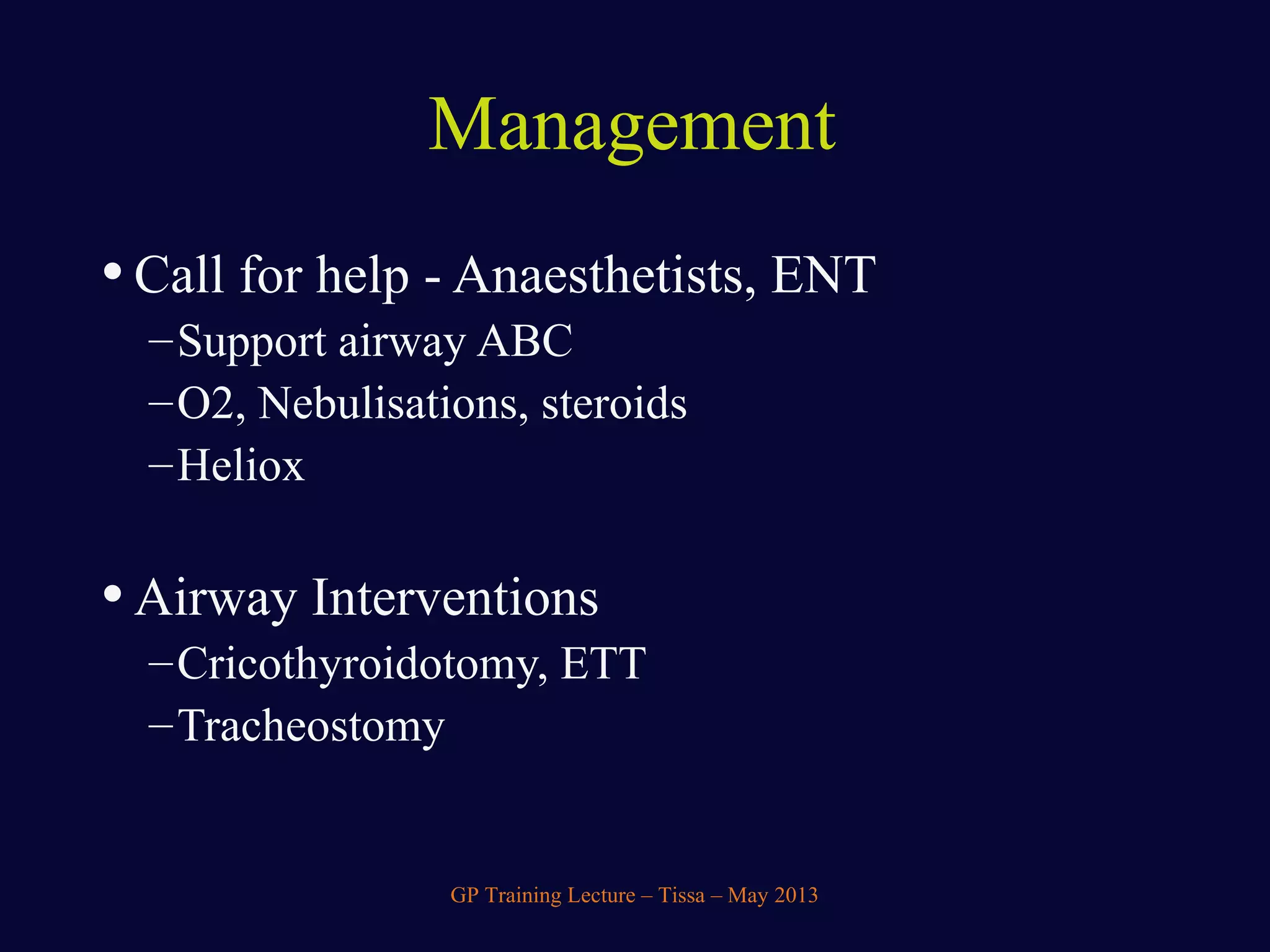 Management

• Call for help - Anaesthetists, ENT
– Support airway ABC
– O2, Nebulisations, steroids
– Heliox

• Airway Interventions
– Cricothyroidotomy, ETT
– Tracheostomy

GP Training Lecture – Tissa – May 2013